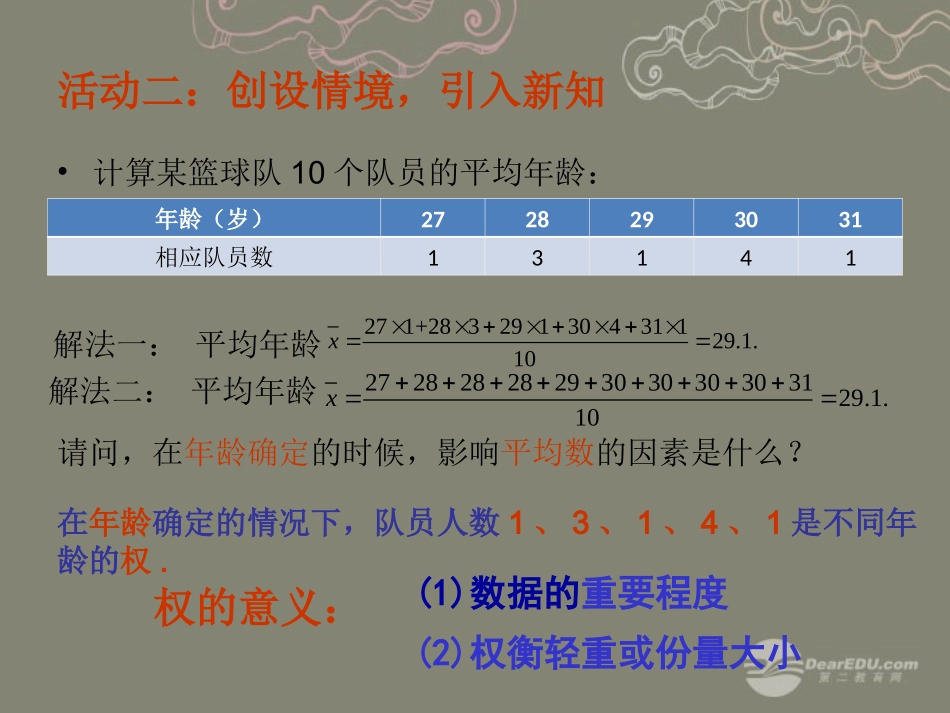 活动二：创设情境，引入新知

• 计算某篮球队 10 个队员的平均年龄：

| 年龄（岁） | 27 | 28 | 29 | 30 | 31 |
|---|---|---|---|---|---|
| 相应队员数 | 1 | 3 | 1 | 4 | 1 |

解法一： 平均年龄 $\bar{x}=\frac{27\times1+28\times3+29\times1+30\times4+31\times1}{10}=29.1.$

解法二： 平均年龄 $\bar{x}=\frac{27+28+28+28+29+30+30+30+30+31}{10}=29.1.$

请问，在年龄确定的时候，影响平均数的因素是什么？

在年龄确定的情况下，队员人数 1 、 3 、 1 、 4 、 1 是不同年龄的权 .

权的意义：

(1) 数据的重要程度

(2) 权衡轻重或份量大小

DearEDU.com 第二教育网